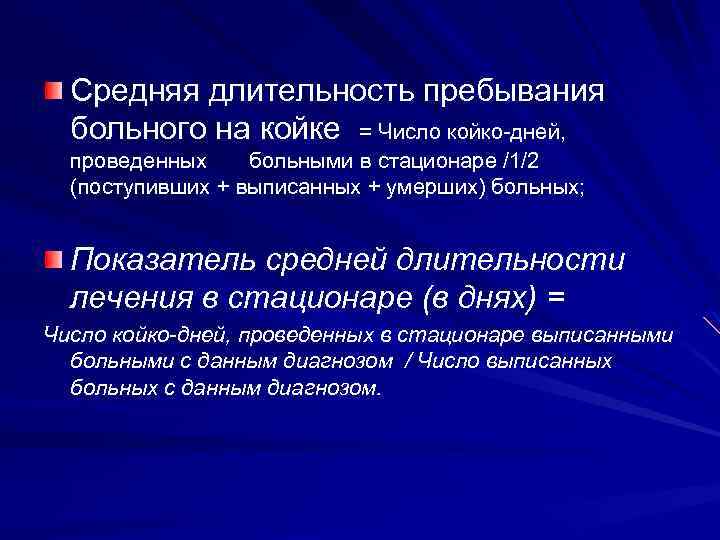 Средняя длительность пребывания больного на койке = Число койко-дней, проведенных больными в стационаре /1/2 (поступивших + выписанных + умерших) больных;

Показатель средней длительности лечения в стационаре (в днях) =
Число койко-дней, проведенных в стационаре выписанными больными с данным диагнозом / Число выписанных больных с данным диагнозом.